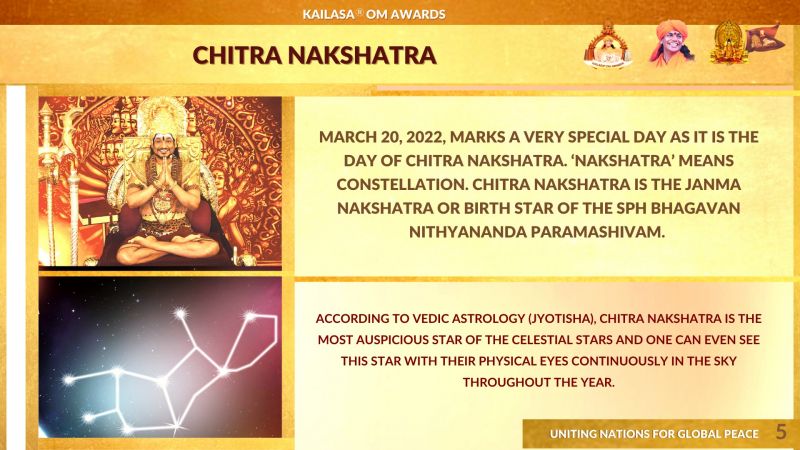 KAILASA ® OM AWARDS

CHITRA NAKSHATRA

MARCH 20, 2022, MARKS A VERY SPECIAL DAY AS IT IS THE DAY OF CHITRA NAKSHATRA. 'NAKSHATRA' MEANS CONSTELLATION. CHITRA NAKSHATRA IS THE JANMA NAKSHATRA OR BIRTH STAR OF THE SPH BHAGAVAN NITHYANANDA PARAMASHIVAM.

ACCORDING TO VEDIC ASTROLOGY (JYOTISHA), CHITRA NAKSHATRA IS THE MOST AUSPICIOUS STAR OF THE CELESTIAL STARS AND ONE CAN EVEN SEE THIS STAR WITH THEIR PHYSICAL EYES CONTINUOUSLY IN THE SKY THROUGHOUT THE YEAR.

UNITING NATIONS FOR GLOBAL PEACE 5